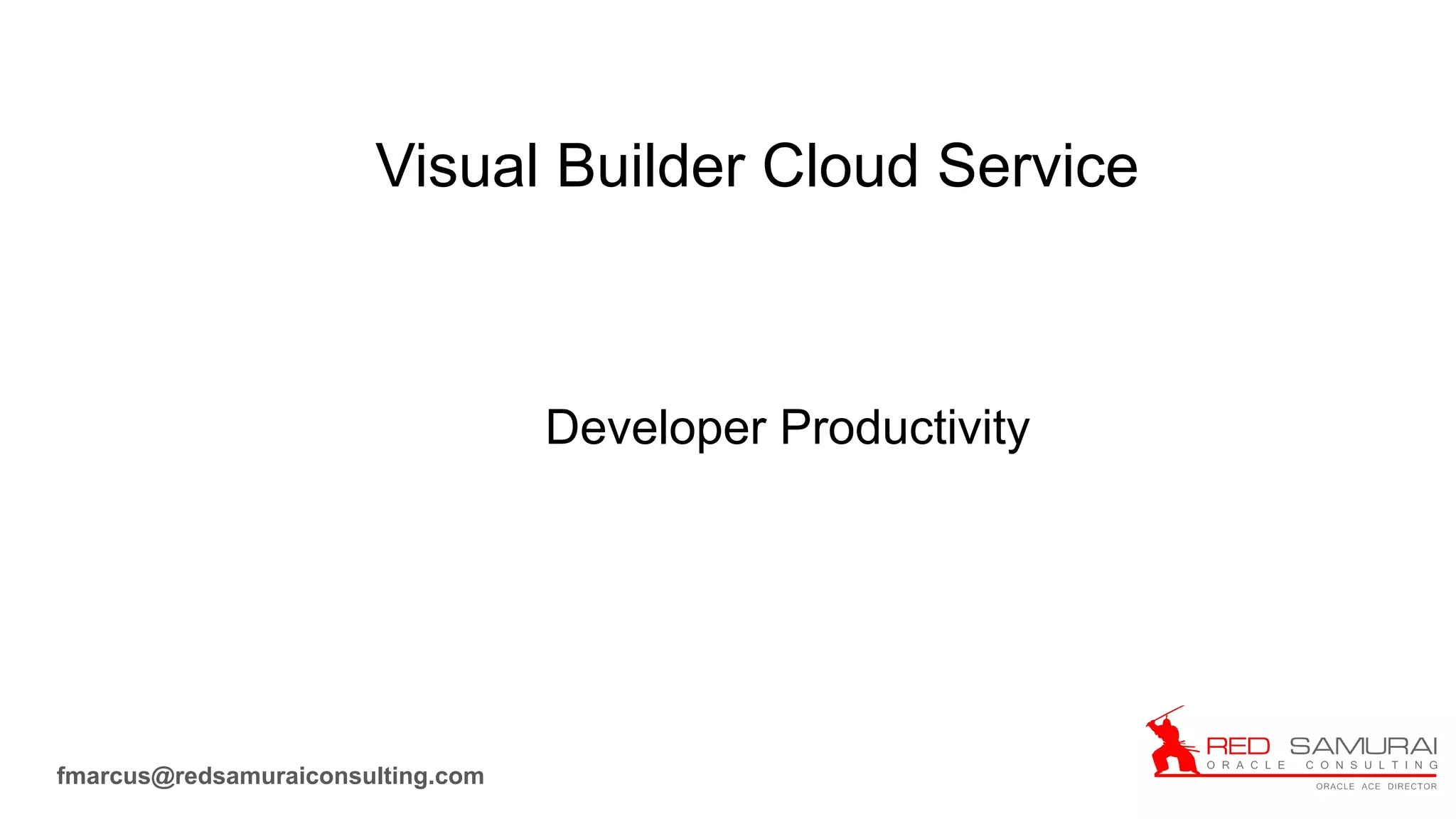 Visual Builder Cloud Service

Developer Productivity

fmarcus@redsamuraiconsulting.com

RED SAMURAI
ORACLE CONSULTING
ORACLE ACE DIRECTOR